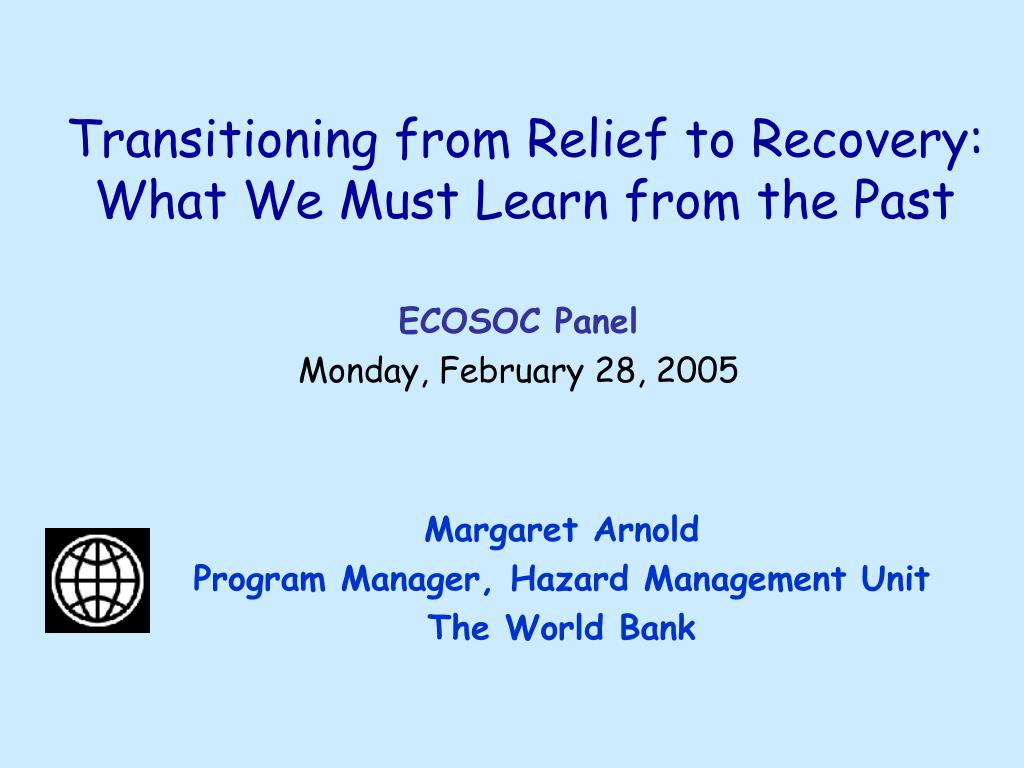 Transitioning from Relief to Recovery: What We Must Learn from the Past

ECOSOC Panel
Monday, February 28, 2005

Margaret Arnold
Program Manager, Hazard Management Unit
The World Bank